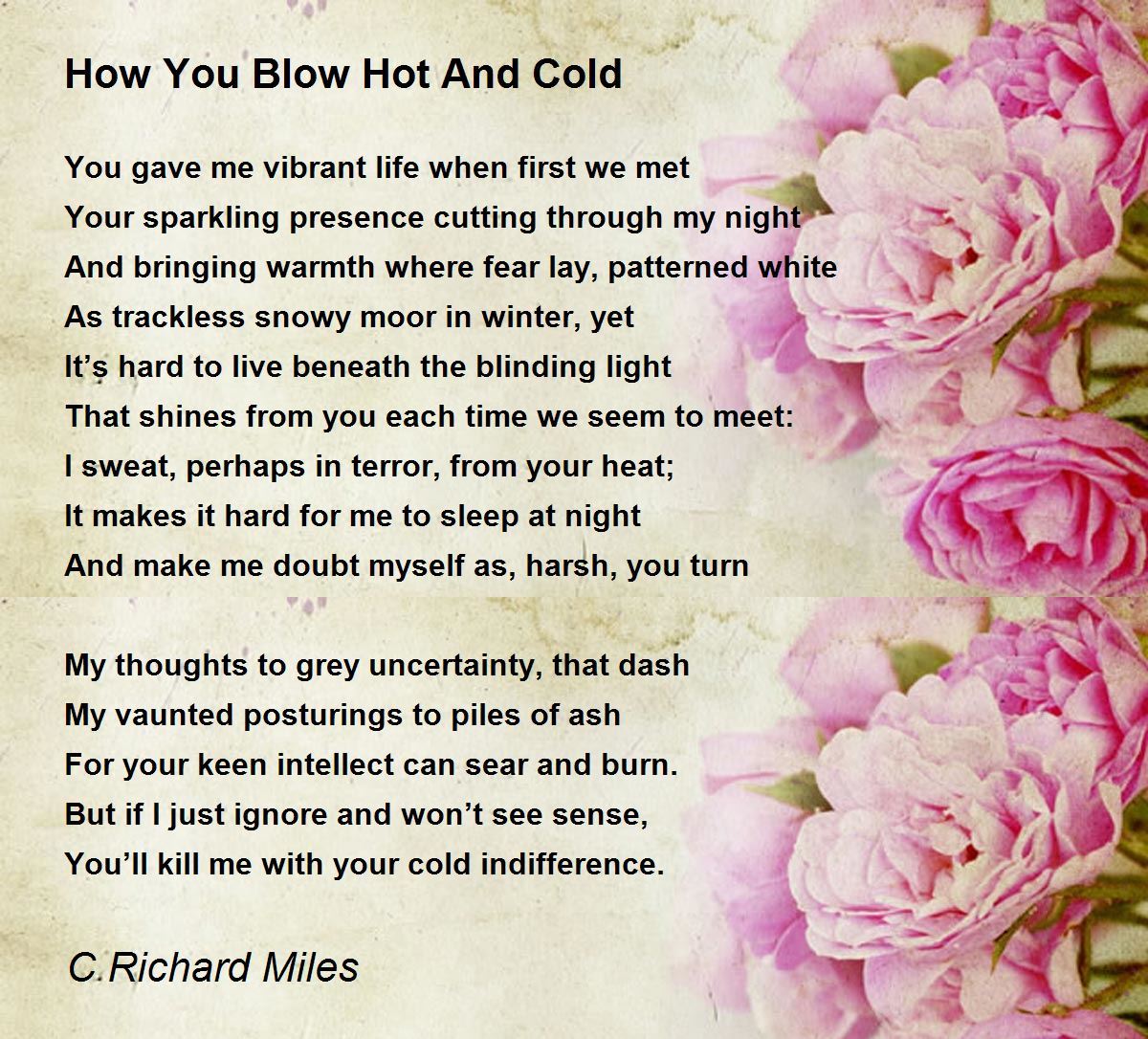 How You Blow Hot And Cold

You gave me vibrant life when first we met
Your sparkling presence cutting through my night
And bringing warmth where fear lay, patterned white
As trackless snowy moor in winter, yet
It’s hard to live beneath the blinding light
That shines from you each time we seem to meet:
I sweat, perhaps in terror, from your heat;
It makes it hard for me to sleep at night
And make me doubt myself as, harsh, you turn

My thoughts to grey uncertainty, that dash
My vaunted posturings to piles of ash
For your keen intellect can sear and burn.
But if I just ignore and won’t see sense,
You’ll kill me with your cold indifference.

C.Richard Miles